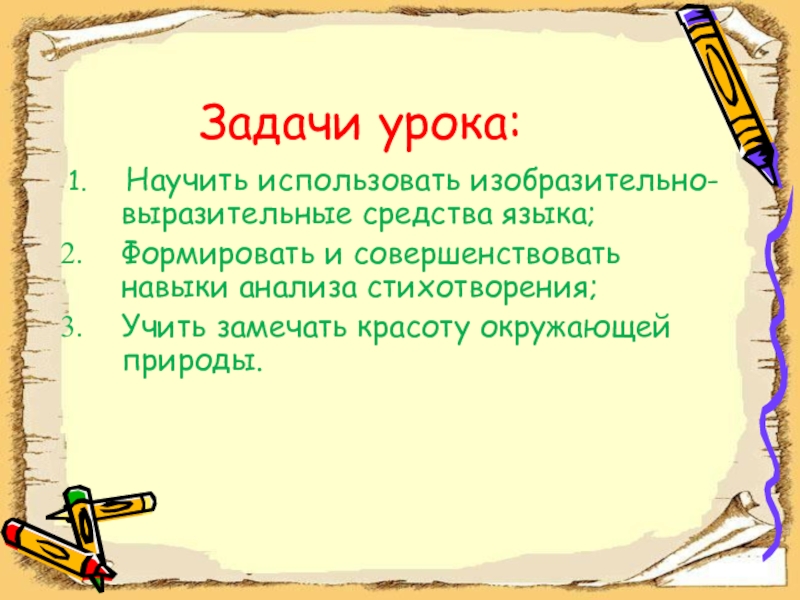 Задачи урока:

1. Научить использовать изобразительно-выразительные средства языка;
2. Формировать и совершенствовать навыки анализа стихотворения;
3. Учить замечать красоту окружающей природы.